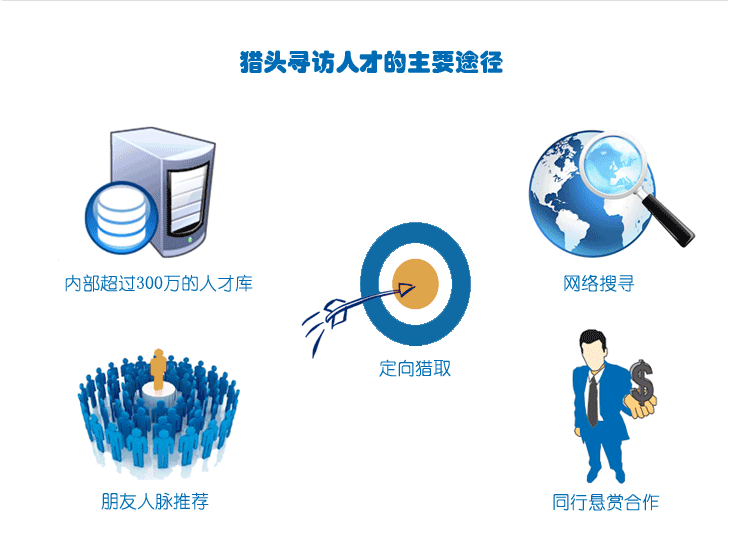 猎头寻访人才的主要途径

内部超过300万的人才库

网络搜寻

定向猎取

朋友人脉推荐

同行悬赏合作